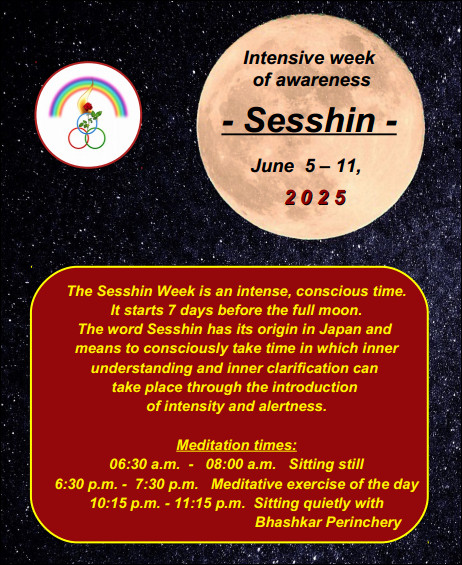 Intensive week of awareness

- Sesshin -

June 5 – 11, 2025

The Sesshin Week is an intense, conscious time. It starts 7 days before the full moon. The word Sesshin has its origin in Japan and means to consciously take time in which inner understanding and inner clarification can take place through the introduction of intensity and alertness.

Meditation times:
06:30 a.m. - 08:00 a.m. Sitting still
6:30 p.m. - 7:30 p.m. Meditative exercise of the day
10:15 p.m. - 11:15 p.m. Sitting quietly with Bhashkar Perinchery